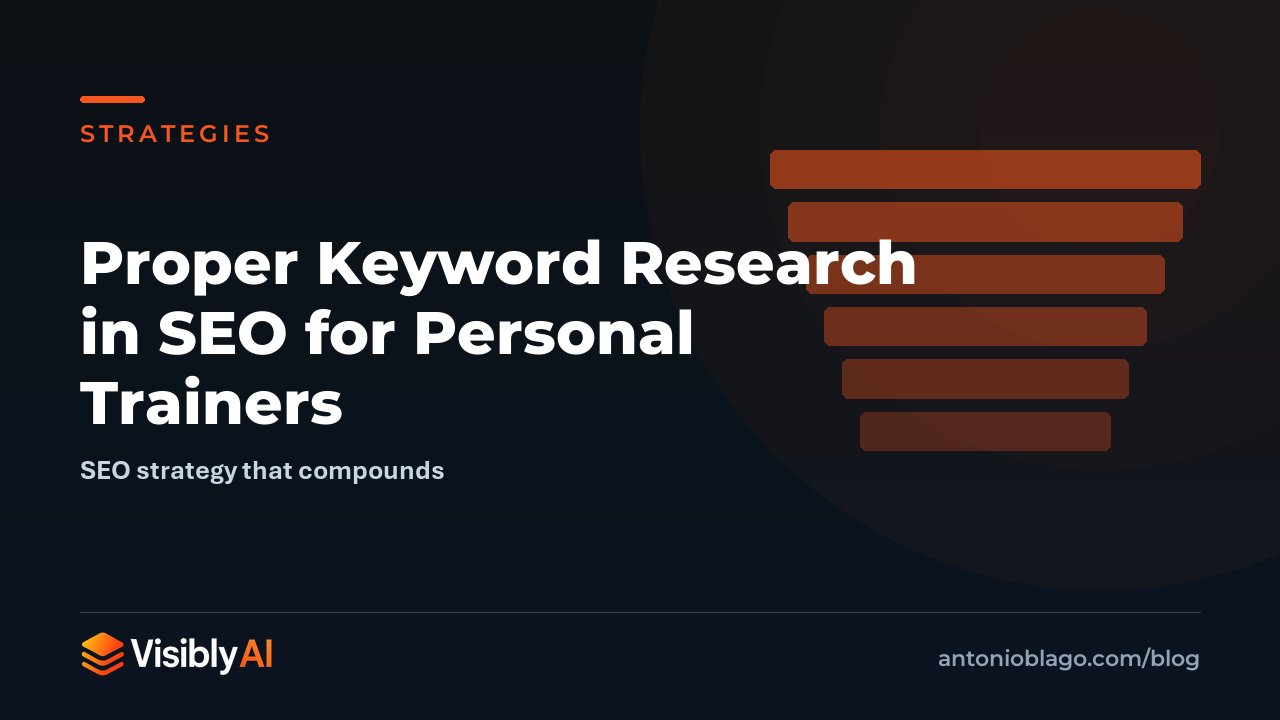 STRATEGIES

Proper Keyword Research in SEO for Personal Trainers

SEO strategy that compounds

VisiblyAI

antonioblago.com/blog